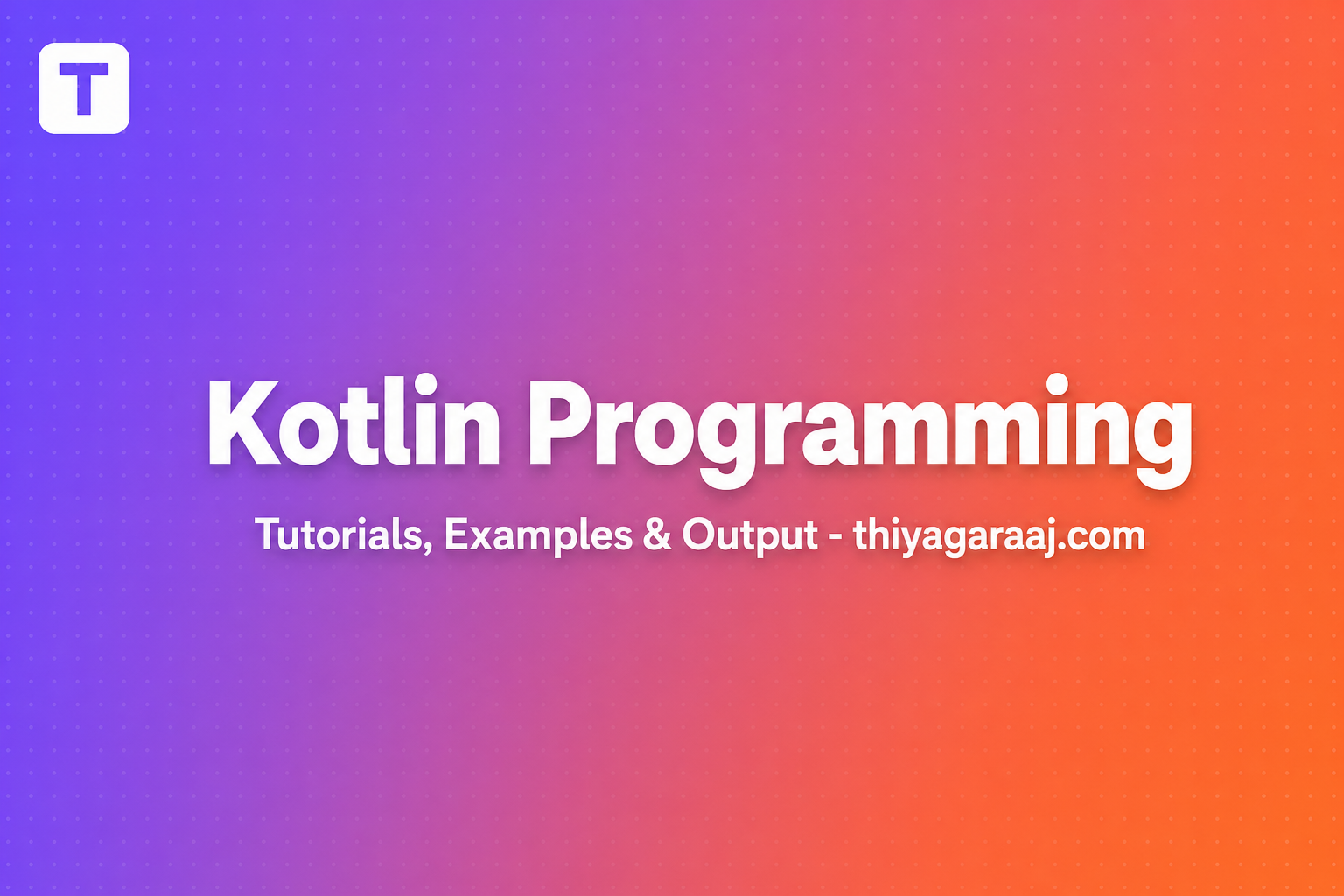 T

Kotlin Programming

Tutorials, Examples & Output - thiyagaraaj.com